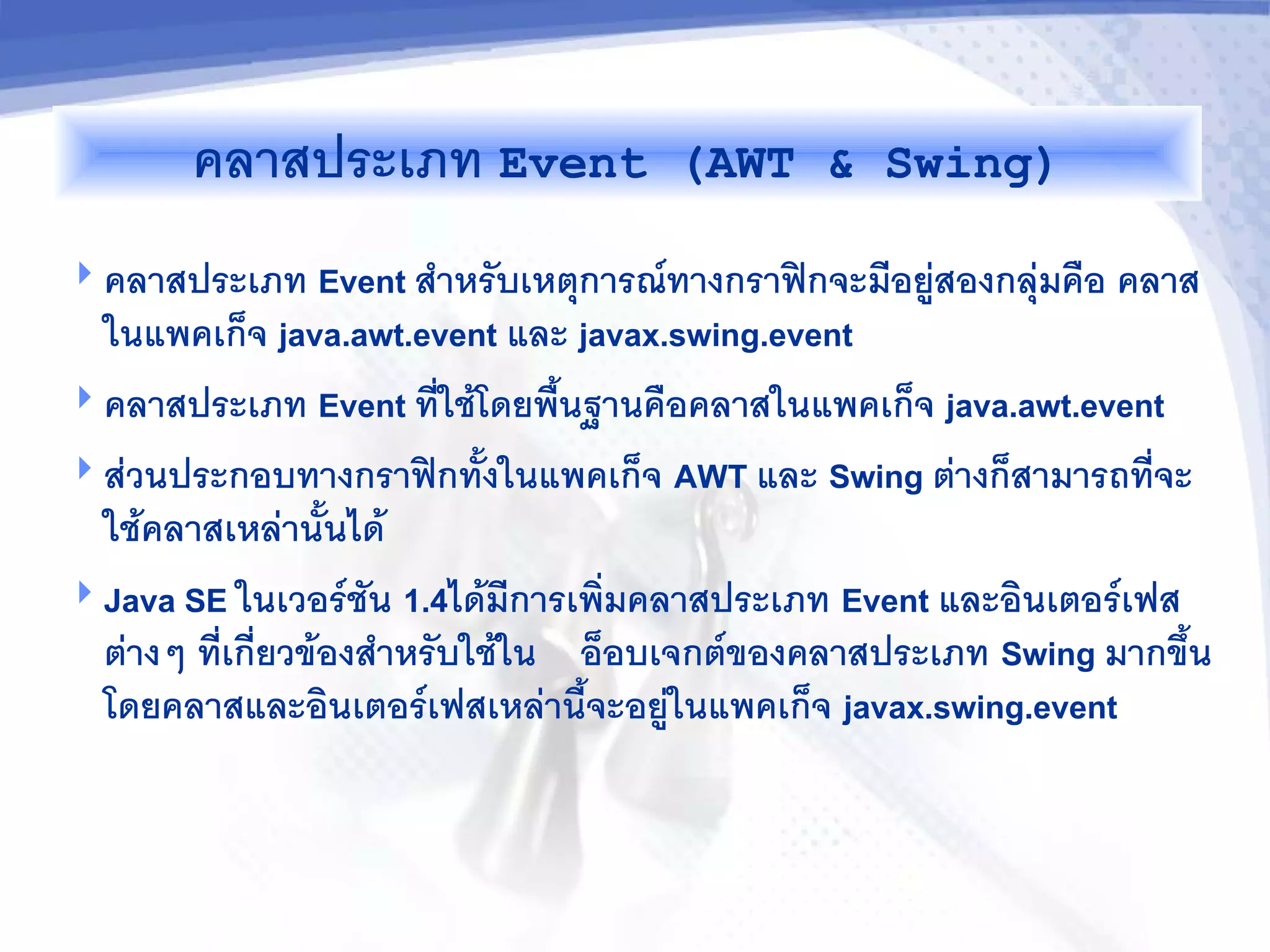 คลาสประเภท Event (AWT & Swing)

คลาสประเภท Event สำหรับเหตุการณ์ทางกราฟิกจะมีอยู่สองกลุ่มคือ คลาสในแพคเก็จ java.awt.event และ javax.swing.event

คลาสประเภท Event ที่ใช้โดยพื้นฐานคือคลาสในแพคเก็จ java.awt.event

ส่วนประกอบทางกราฟิกทั้งในแพคเก็จ AWT และ Swing ต่างก็สามารถที่จะใช้คลาสเหล่านั้นได้

Java SE ในเวอร์ชัน 1.4ได้มีการเพิ่มคลาสประเภท Event และอินเตอร์เฟสต่างๆ ที่เกี่ยวข้องสำหรับใช้ใน อ็อบเจกต์ของคลาสประเภท Swing มากขึ้น โดยคลาสและอินเตอร์เฟสเหล่านี้จะอยู่ในแพคเก็จ javax.swing.event